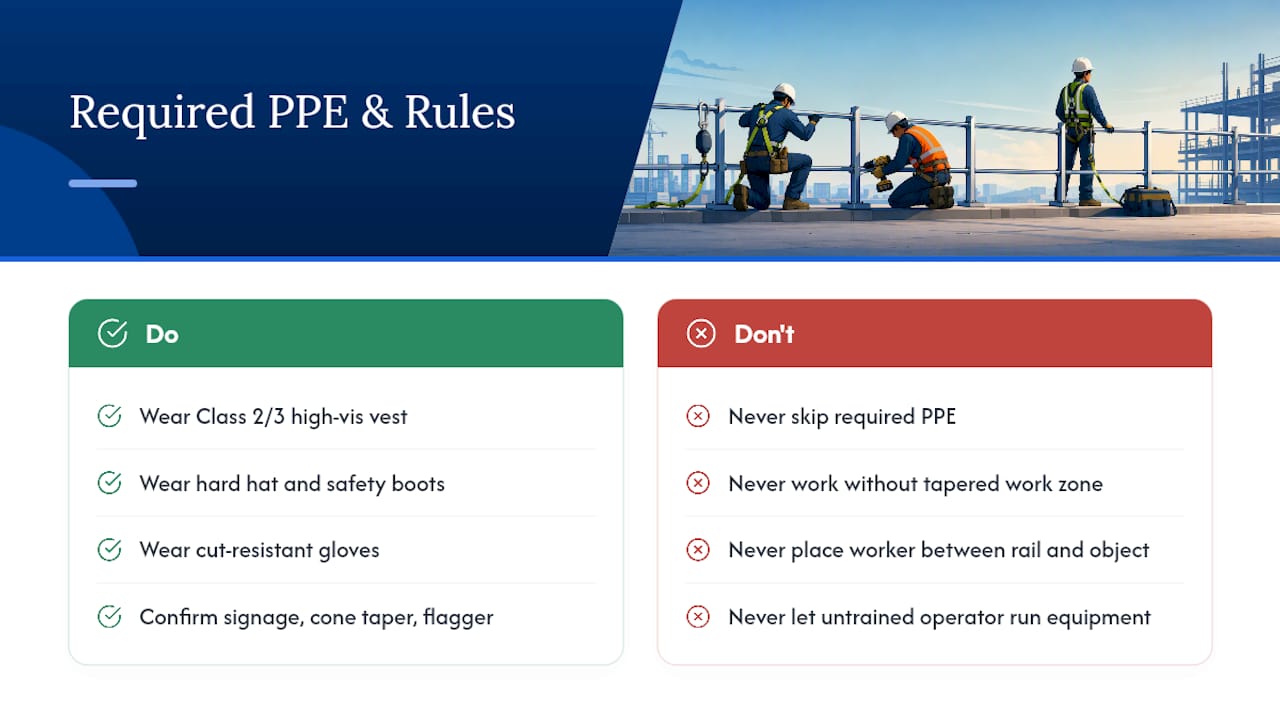 Required PPE & Rules

Do

Wear Class 2/3 high-vis vest

Wear hard hat and safety boots

Wear cut-resistant gloves

Confirm signage, cone taper, flagger

Don't

Never skip required PPE

Never work without tapered work zone

Never place worker between rail and object

Never let untrained operator run equipment